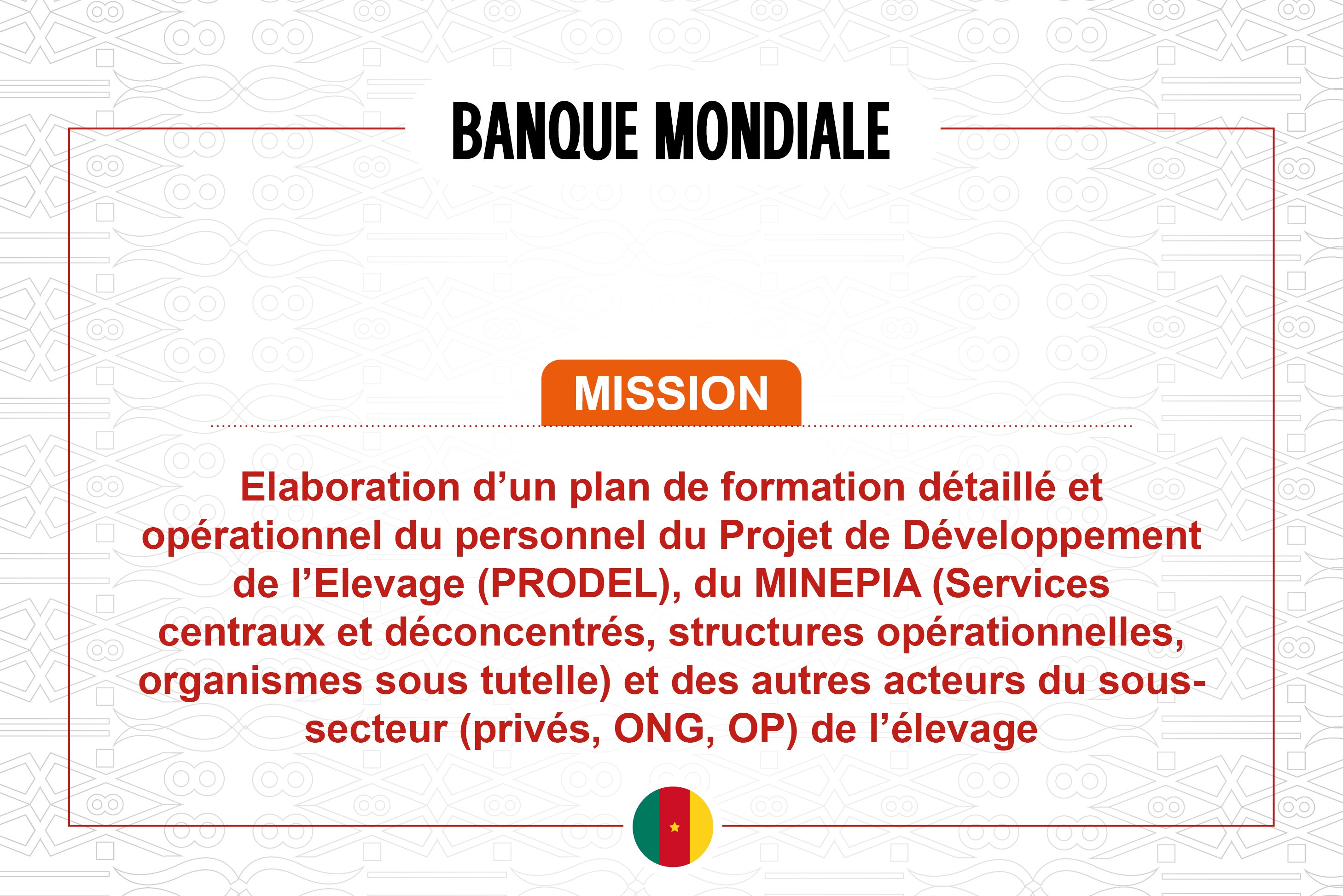 BANQUE MONDIALE

MISSION

Elaboration d’un plan de formation détaillé et opérationnel du personnel du Projet de Développement de l’Elevage (PRODEL), du MINEPIA (Services centraux et déconcentrés, structures opérationnelles, organismes sous tutelle) et des autres acteurs du sous-secteur (privés, ONG, OP) de l’élevage